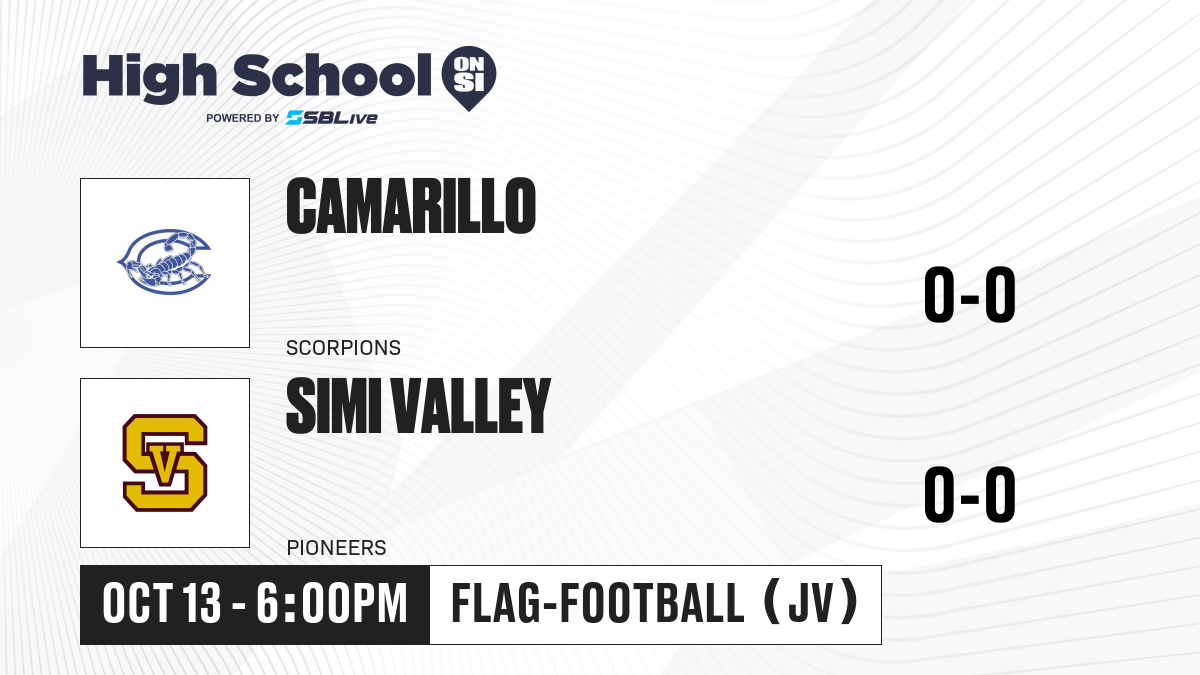 High School ON SI
POWERED BY SBLive

CAMARILLO
SCORPIONS
0-0

SV
SIMI VALLEY
PIONEERS
0-0

OCT 13 - 6:00PM
FLAG-FOOTBALL (JV)